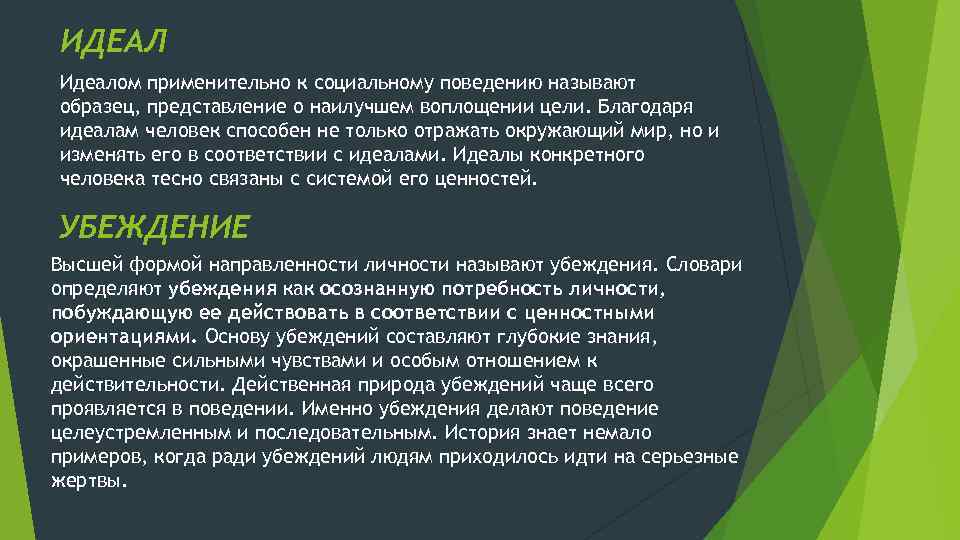 ИДЕАЛ

Идеалом применительно к социальному поведению называют образец, представление о наилучшем воплощении цели. Благодаря идеалам человек способен не только отражать окружающий мир, но и изменять его в соответствии с идеалами. Идеалы конкретного человека тесно связаны с системой его ценностей.

УБЕЖДЕНИЕ

Высшей формой направленности личности называют убеждения. Словари определяют убеждения как осознанную потребность личности, побуждающую ее действовать в соответствии с ценностными ориентациями. Основу убеждений составляют глубокие знания, окрашенные сильными чувствами и особым отношением к действительности. Действенная природа убеждений чаще всего проявляется в поведении. Именно убеждения делают поведение целеустремленным и последовательным. История знает немало примеров, когда ради убеждений людям приходилось идти на серьезные жертвы.